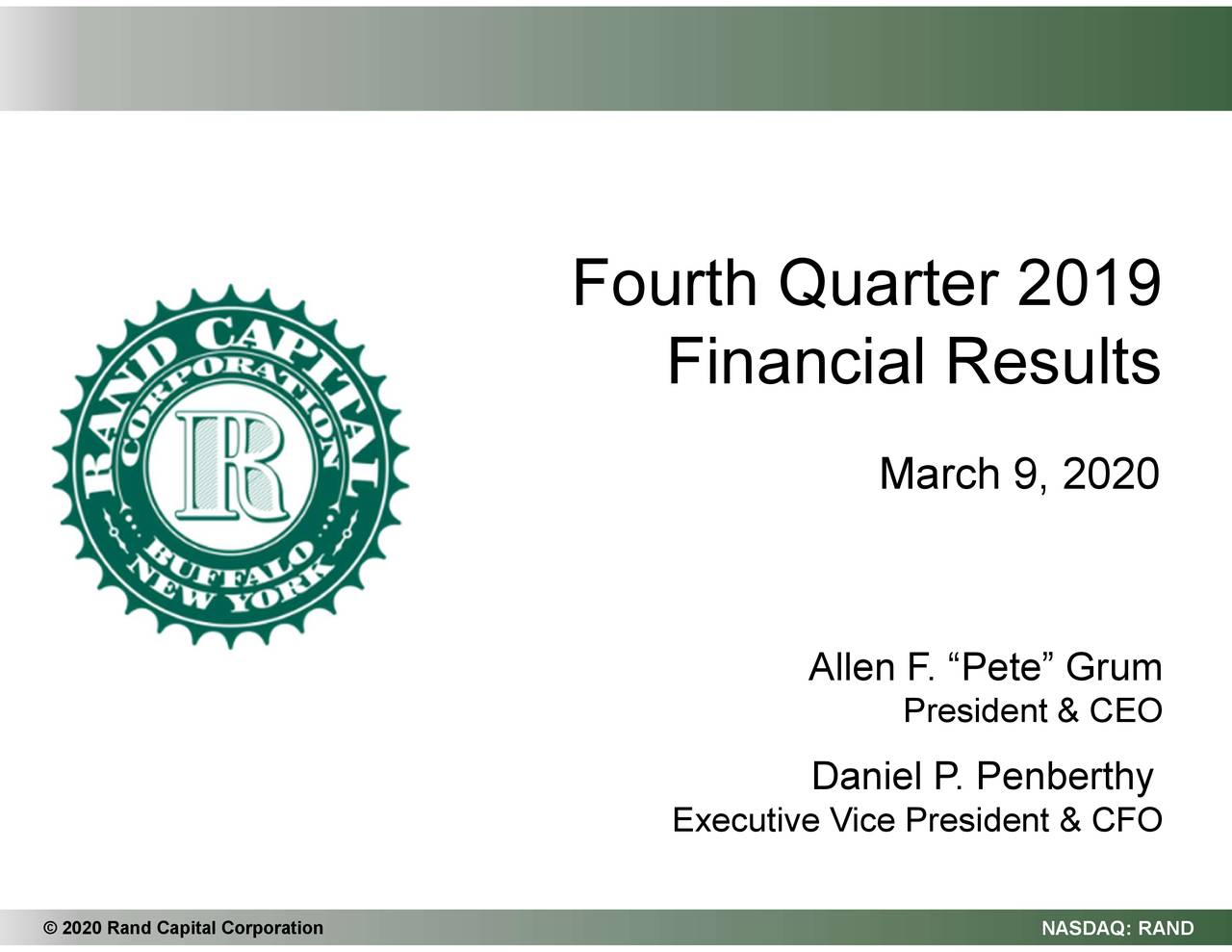 RAND CAPITAL
CORPORATION
R
BUFFALO
NEW YORK

Fourth Quarter 2019
Financial Results

March 9, 2020

Allen F. “Pete” Grum
President & CEO

Daniel P. Penberthy
Executive Vice President & CFO

© 2020 Rand Capital Corporation

NASDAQ: RAND